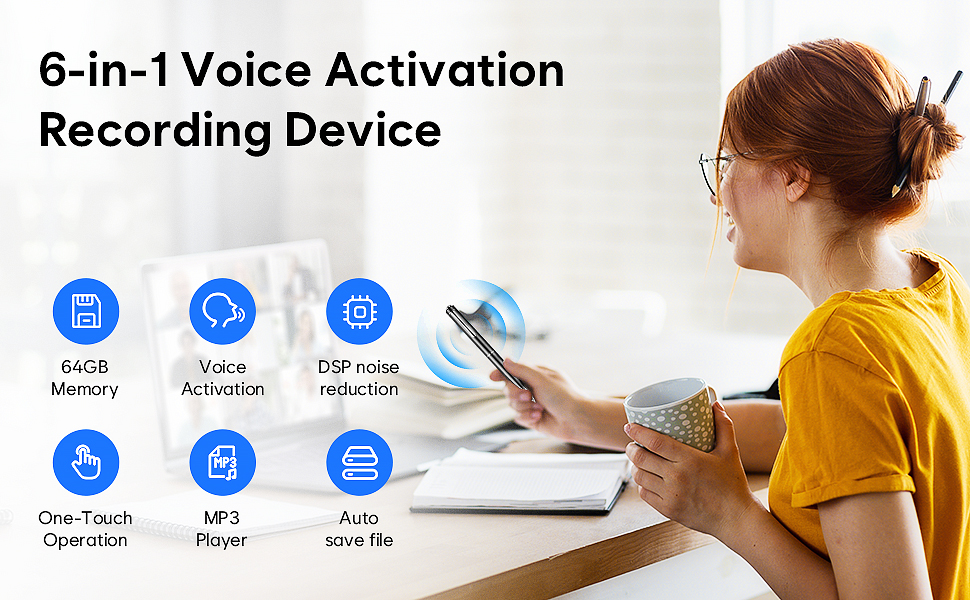 6-in-1 Voice Activation Recording Device

64GB Memory

Voice Activation

DSP noise reduction

One-Touch Operation

MP3

MP3 Player

Auto save file